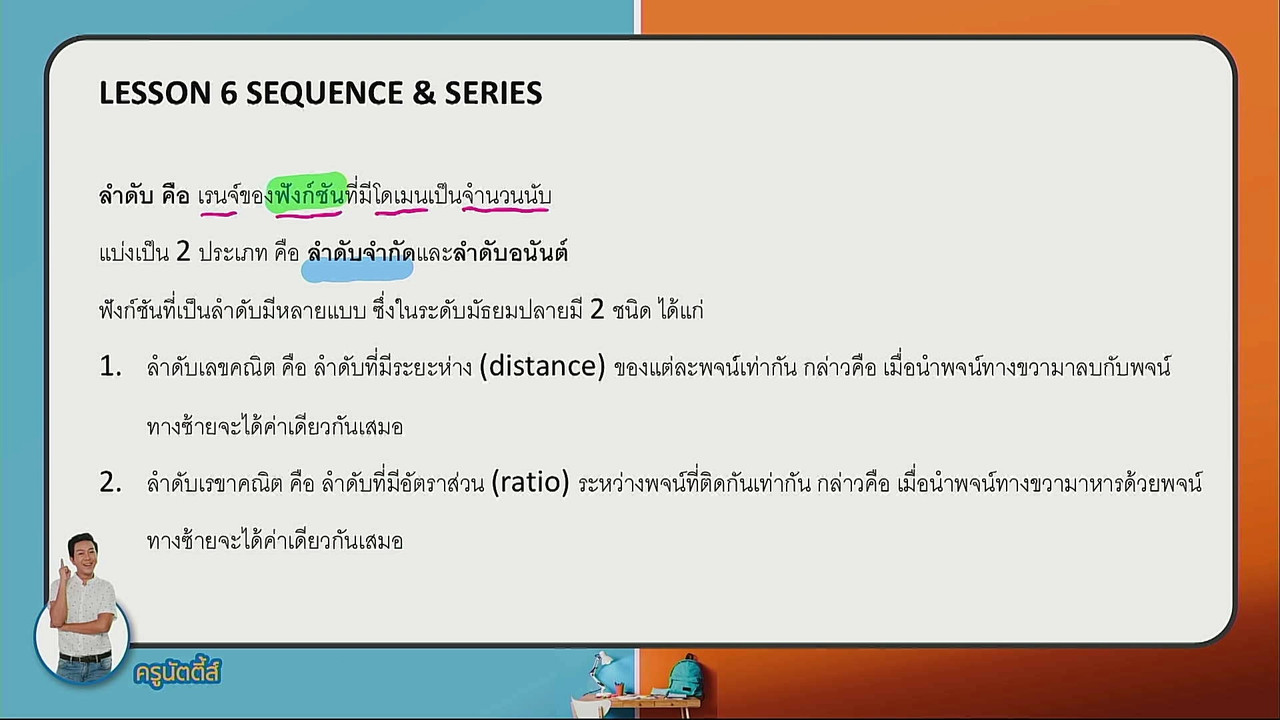 LESSON 6 SEQUENCE & SERIES

ลำดับ คือ เรนจ์ของฟังก์ชันที่มีโดเมนเป็นจำนวนนับ

แบ่งเป็น 2 ประเภท คือ ลำดับจำกัดและลำดับอนันต์

ฟังก์ชันที่เป็นลำดับมีหลายแบบ ซึ่งในระดับมัธยมปลายมี 2 ชนิด ได้แก่

1. ลำดับเลขคณิต คือ ลำดับที่มีระยะห่าง (distance) ของแต่ละพจน์เท่ากัน กล่าวคือ เมื่อนำพจน์ทางขวามาลบกับพจน์ทางซ้ายจะได้ค่าเดียวกันเสมอ

2. ลำดับเรขาคณิต คือ ลำดับที่มีอัตราส่วน (ratio) ระหว่างพจน์ที่ติดกันเท่ากัน กล่าวคือ เมื่อนำพจน์ทางขวามาหารด้วยพจน์ทางซ้ายจะได้ค่าเดียวกันเสมอ

ครูนัตตี้ส์